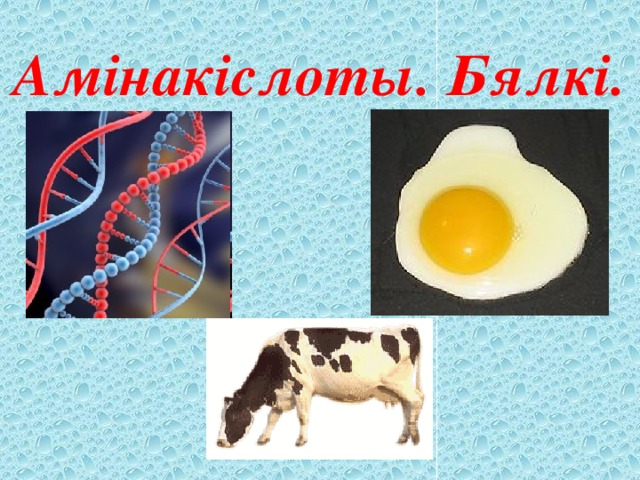 Амінакіслоты. Бялкі.